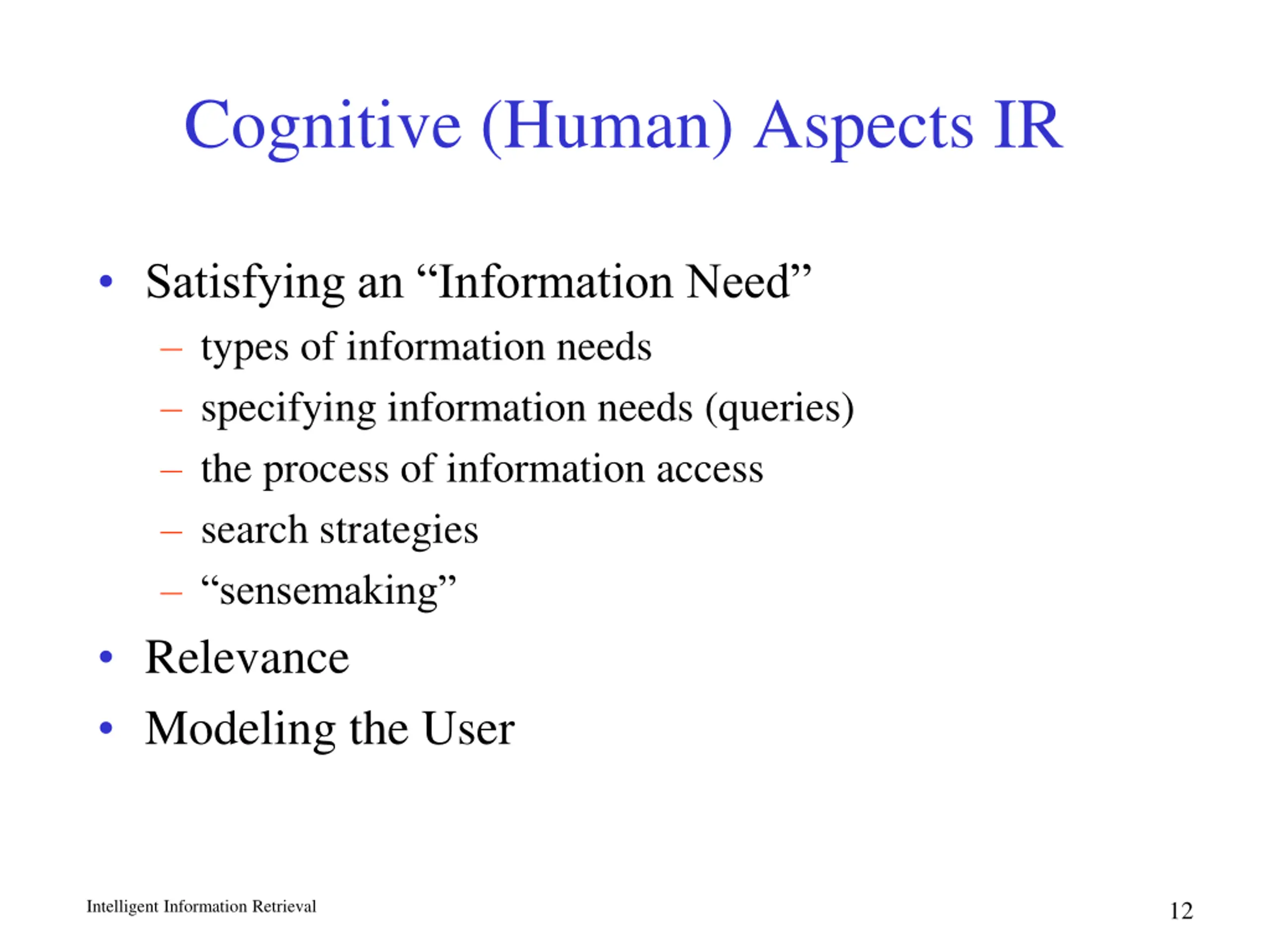 Cognitive (Human) Aspects IR

• Satisfying an “Information Need”
  – types of information needs
  – specifying information needs (queries)
  – the process of information access
  – search strategies
  – “sensemaking”
• Relevance
• Modeling the User

Intelligent Information Retrieval

12